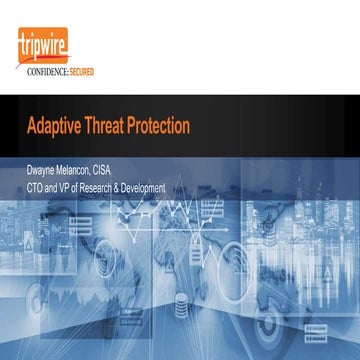 tripwire
CONFIDENCE: SECURED

Adaptive Threat Protection

Dwayne Melancon, CISA
CTO and VP of Research & Development